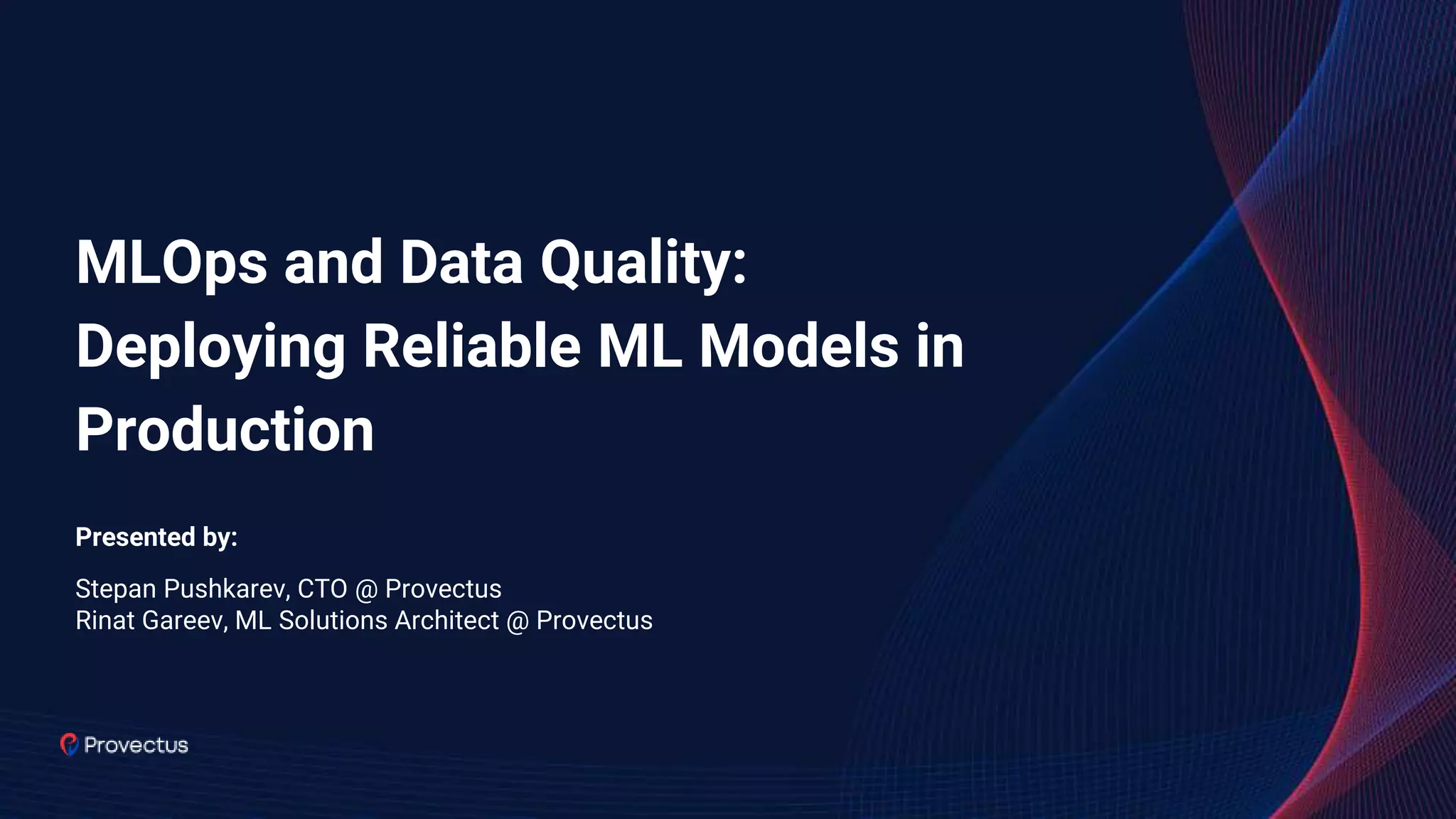 MLOps and Data Quality: Deploying Reliable ML Models in Production

Presented by:

Stepan Pushkarev, CTO @ Provectus
Rinat Gareev, ML Solutions Architect @ Provectus

Provectus